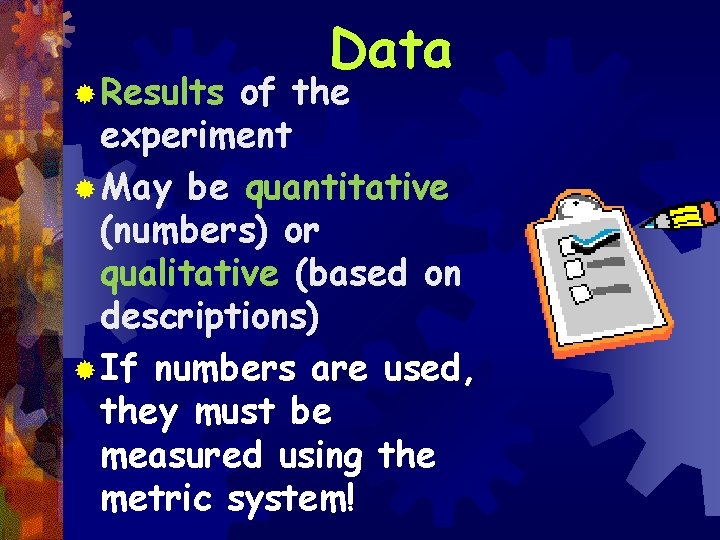 Data

Results of the experiment

May be quantitative (numbers) or qualitative (based on descriptions)

If numbers are used, they must be measured using the metric system!